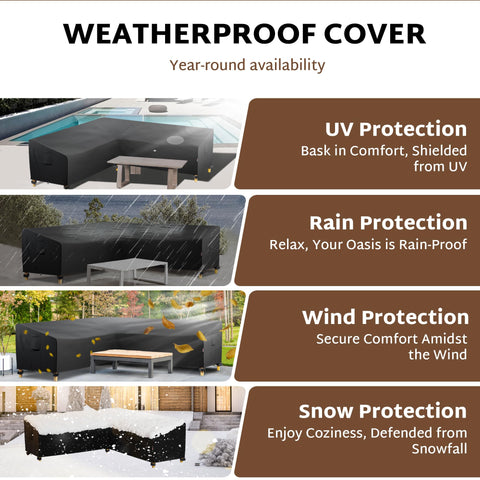 WEATHERPROOF COVER

Year-round availability

UV Protection

Bask in Comfort, Shielded from UV

Rain Protection

Relax, Your Oasis is Rain-Proof

Wind Protection

Secure Comfort Amidst the Wind

Snow Protection

Enjoy Coziness, Defended from Snowfall